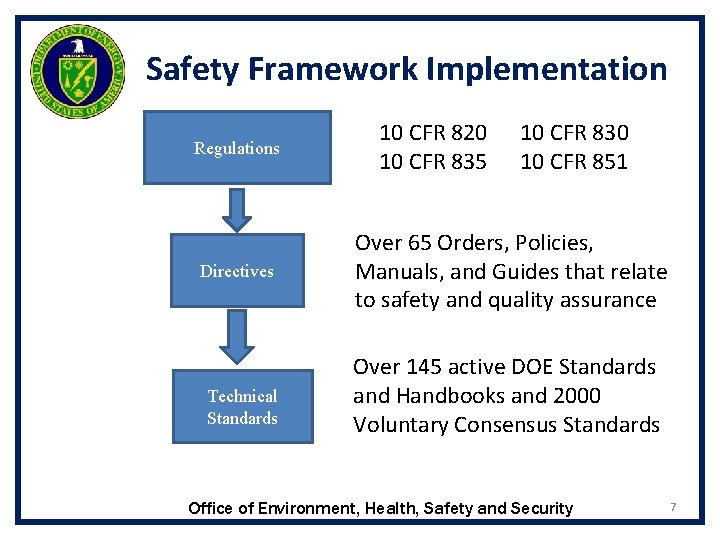 DEPARTMENT OF ENERGY
UNITED STATES OF AMERICA

Safety Framework Implementation

Regulations

10 CFR 820 10 CFR 830
10 CFR 835 10 CFR 851

Directives

Over 65 Orders, Policies, Manuals, and Guides that relate to safety and quality assurance

Technical Standards

Over 145 active DOE Standards and Handbooks and 2000 Voluntary Consensus Standards

Office of Environment, Health, Safety and Security

7